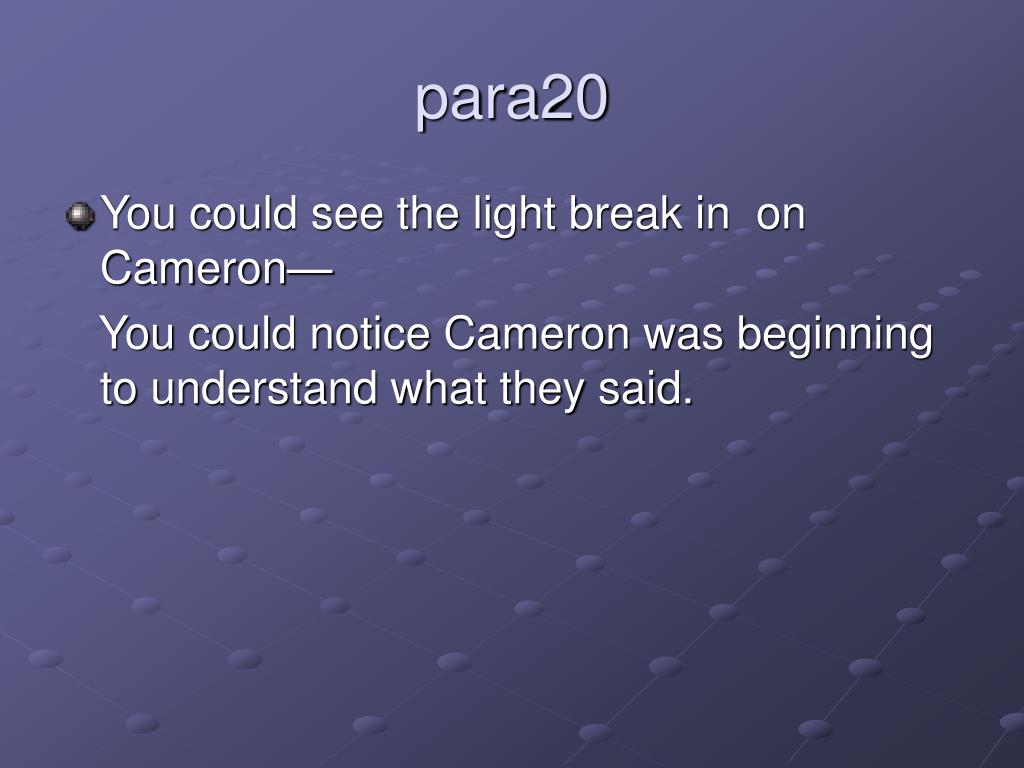 para20

You could see the light break in on Cameron—

You could notice Cameron was beginning to understand what they said.